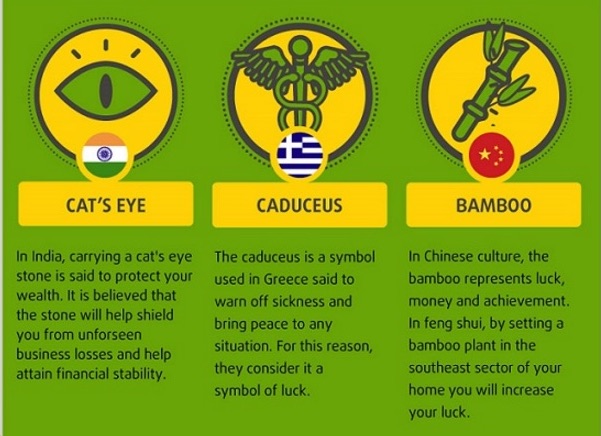 CAT'S EYE

In India, carrying a cat's eye stone is said to protect your wealth. It is believed that the stone will help shield you from unforseen business losses and help attain financial stability.

CADUCEUS

The caduceus is a symbol used in Greece said to warn off sickness and bring peace to any situation. For this reason, they consider it a symbol of luck.

BAMBOO

In Chinese culture, the bamboo represents luck, money and achievement. In feng shui, by setting a bamboo plant in the southeast sector of your home you will increase your luck.